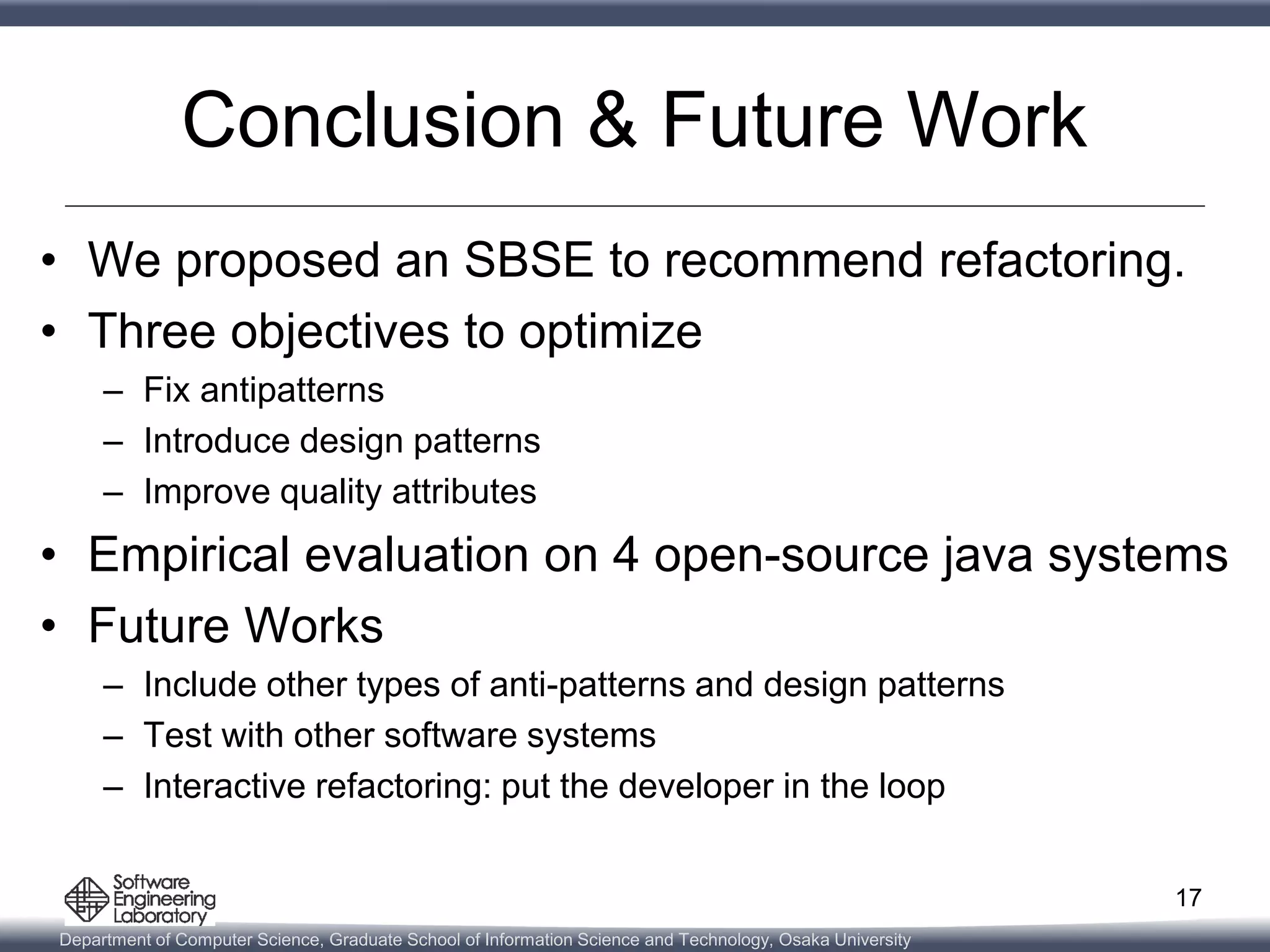 Conclusion & Future Work

• We proposed an SBSE to recommend refactoring.
• Three objectives to optimize
– Fix antipatterns
– Introduce design patterns
– Improve quality attributes
• Empirical evaluation on 4 open-source java systems
• Future Works
– Include other types of anti-patterns and design patterns
– Test with other software systems
– Interactive refactoring: put the developer in the loop

Software Engineering Laboratory

17

Department of Computer Science, Graduate School of Information Science and Technology, Osaka University